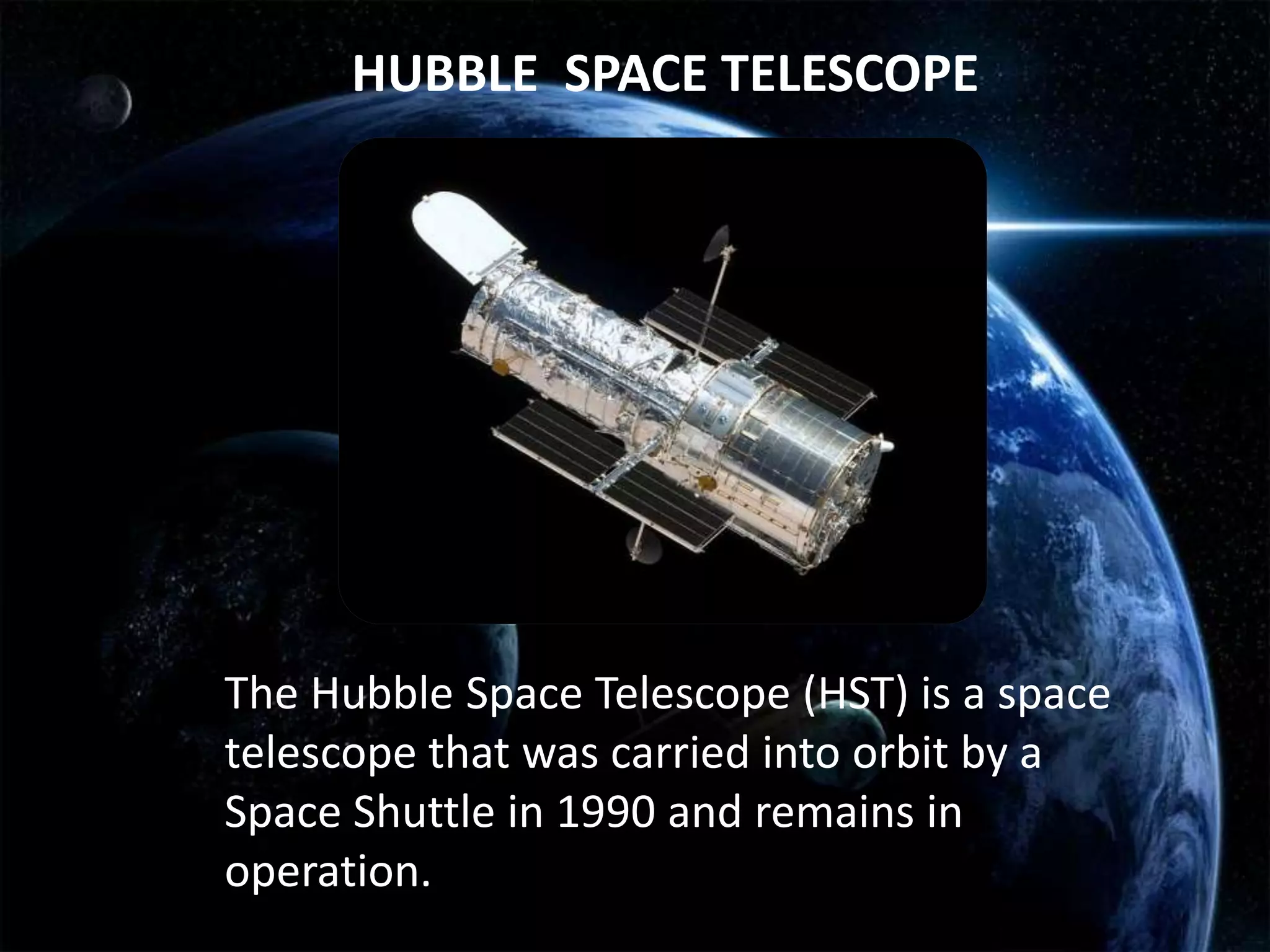 HUBBLE  SPACE TELESCOPE

The Hubble Space Telescope (HST) is a space telescope that was carried into orbit by a Space Shuttle in 1990 and remains in operation.